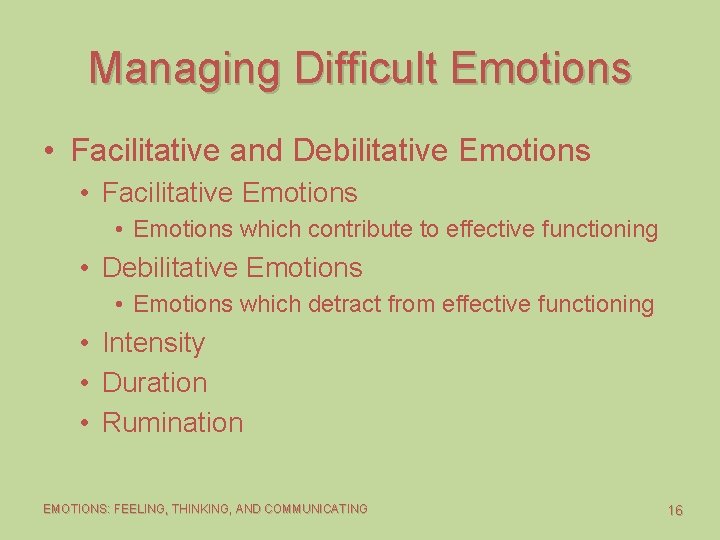 Managing Difficult Emotions

• Facilitative and Debilitative Emotions
  • Facilitative Emotions
    • Emotions which contribute to effective functioning
  • Debilitative Emotions
    • Emotions which detract from effective functioning
  • Intensity
  • Duration
  • Rumination

EMOTIONS: FEELING, THINKING, AND COMMUNICATING

16